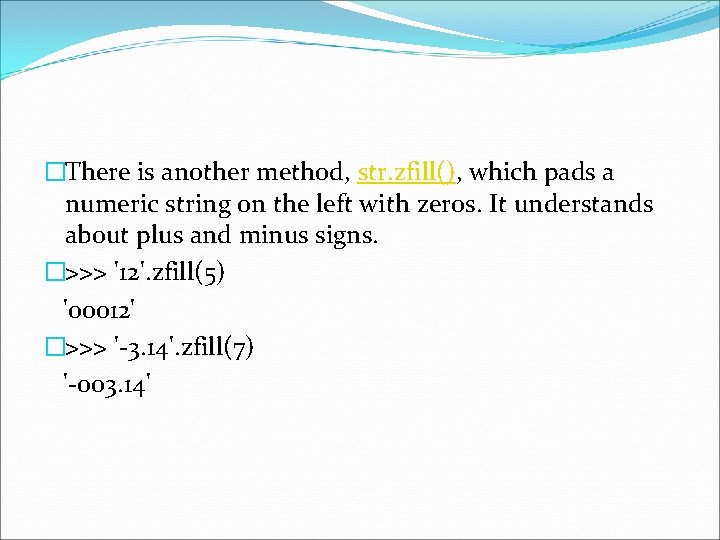 There is another method, str.zfill(), which pads a numeric string on the left with zeros. It understands about plus and minus signs.

>>> '12'.zfill(5)
'00012'

>>> '-3.14'.zfill(7)
'-003.14'